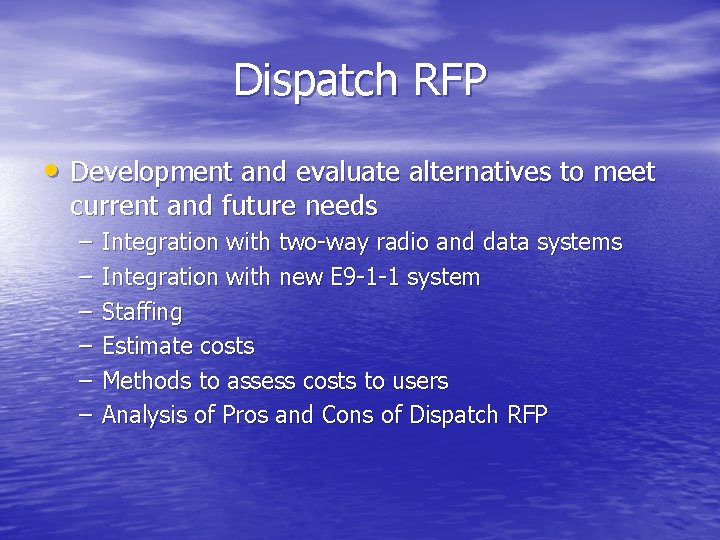 Dispatch RFP

• Development and evaluate alternatives to meet current and future needs

– Integration with two-way radio and data systems
– Integration with new E9-1-1 system
– Staffing
– Estimate costs
– Methods to assess costs to users
– Analysis of Pros and Cons of Dispatch RFP